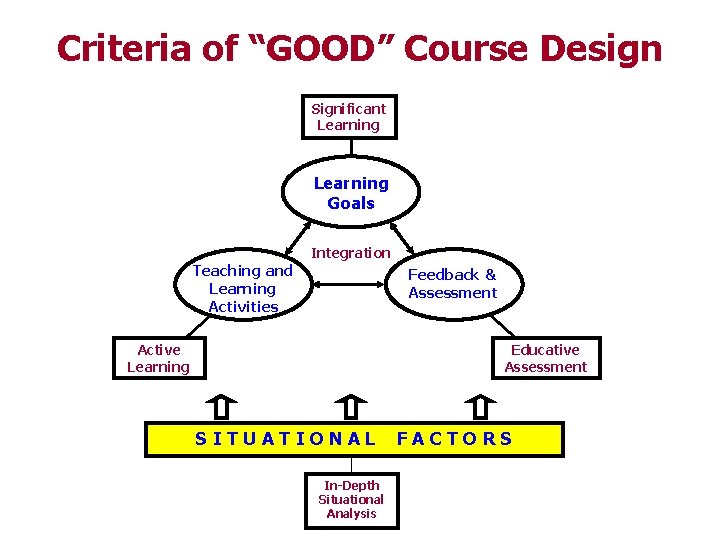 Criteria of “GOOD” Course Design

Significant Learning

Learning Goals

Integration

Teaching and Learning Activities

Feedback & Assessment

Active Learning

Educative Assessment

SITUATIONAL FACTORS

In-Depth Situational Analysis